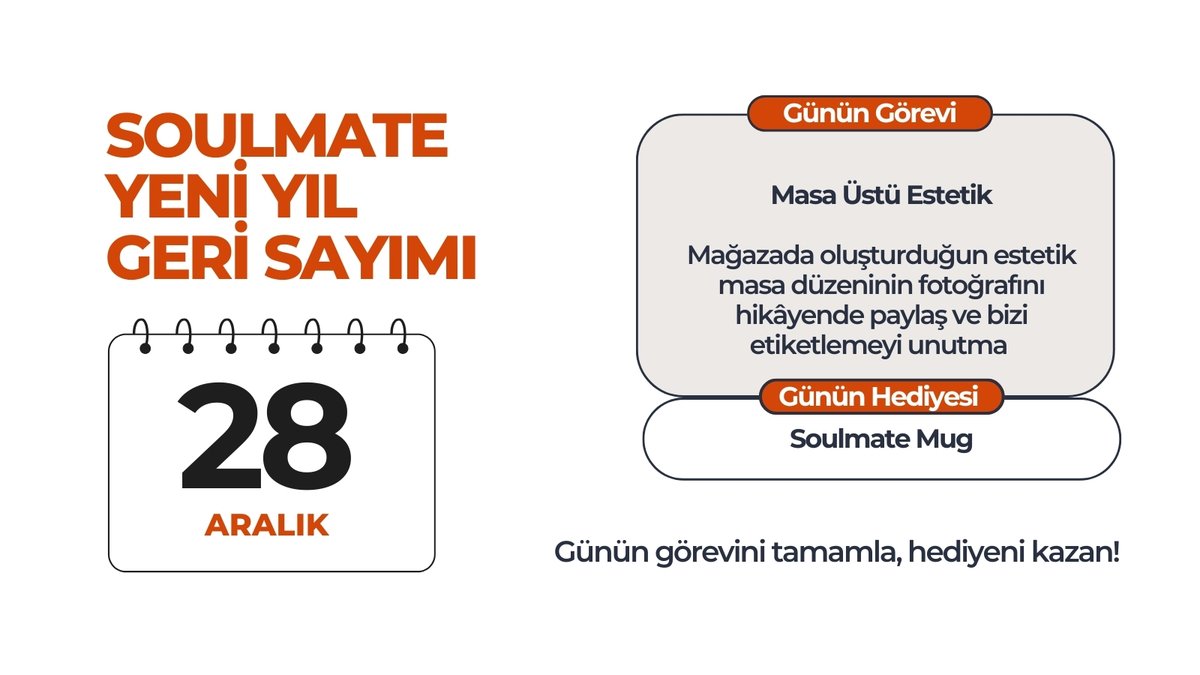 SOULMATE
YENİ YIL
GERİ SAYIMI

28
ARALIK

Günün Görevi

Masa Üstü Estetik

Mağazada oluşturduğun estetik masa düzeninin fotoğrafını hikâyende paylaş ve bizi etiketlemeyi unutma

Günün Hediyesi

Soulmate Mug

Günün görevini tamamla, hediyeni kazan!